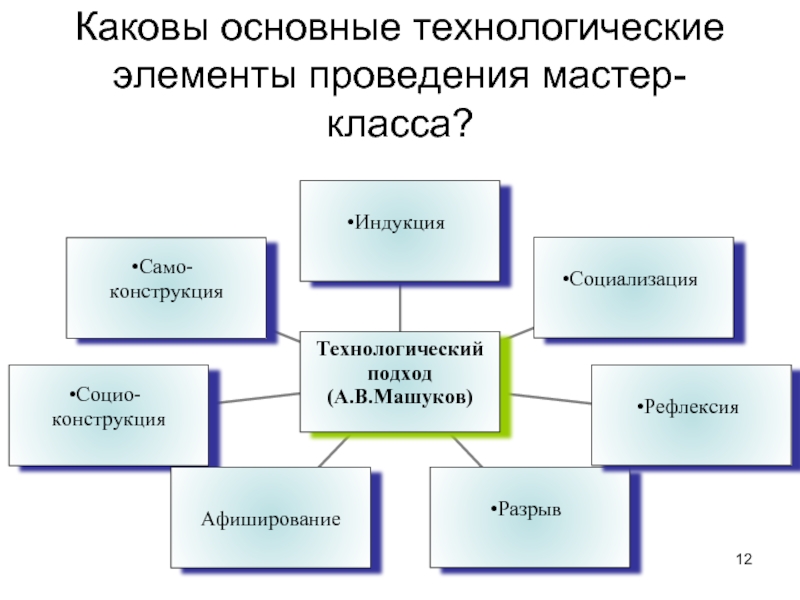 Каковы основные технологические элементы проведения мастер-класса?

•Индукция

•Само-конструкция

•Социализация

Технологический подход (А.В.Машуков)

•Социо-конструкция

•Рефлексия

Афиширование

•Разрыв

12